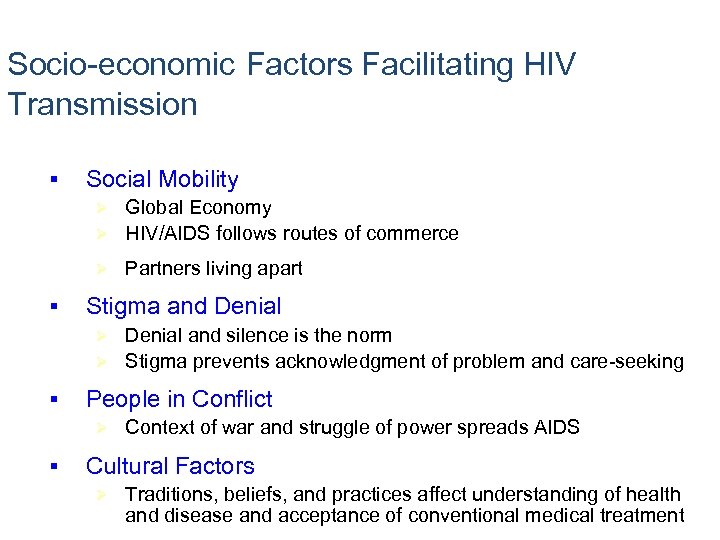 Socio-economic Factors Facilitating HIV Transmission

▪ Social Mobility
➢ Global Economy
➢ HIV/AIDS follows routes of commerce
➢ Partners living apart

▪ Stigma and Denial
➢ Denial and silence is the norm
➢ Stigma prevents acknowledgment of problem and care-seeking

▪ People in Conflict
➢ Context of war and struggle of power spreads AIDS

▪ Cultural Factors
➢ Traditions, beliefs, and practices affect understanding of health and disease and acceptance of conventional medical treatment